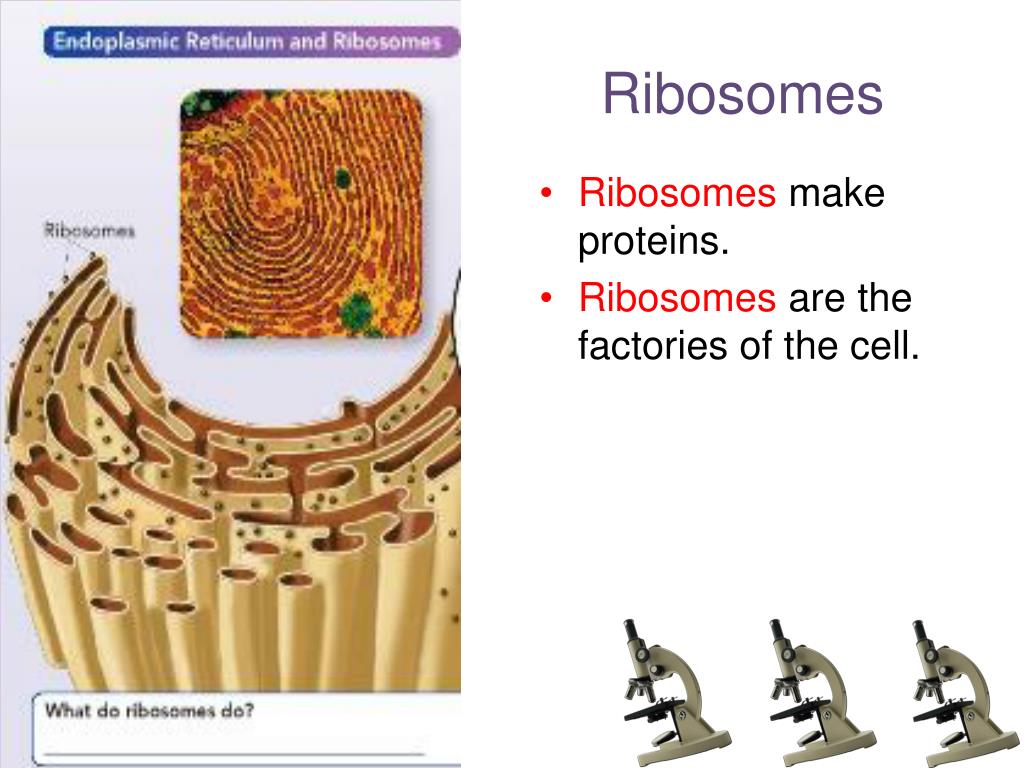 Endoplasmic Reticulum and Ribosomes

Ribosomes

What do ribosomes do?

Ribosomes

• Ribosomes make proteins.
• Ribosomes are the factories of the cell.